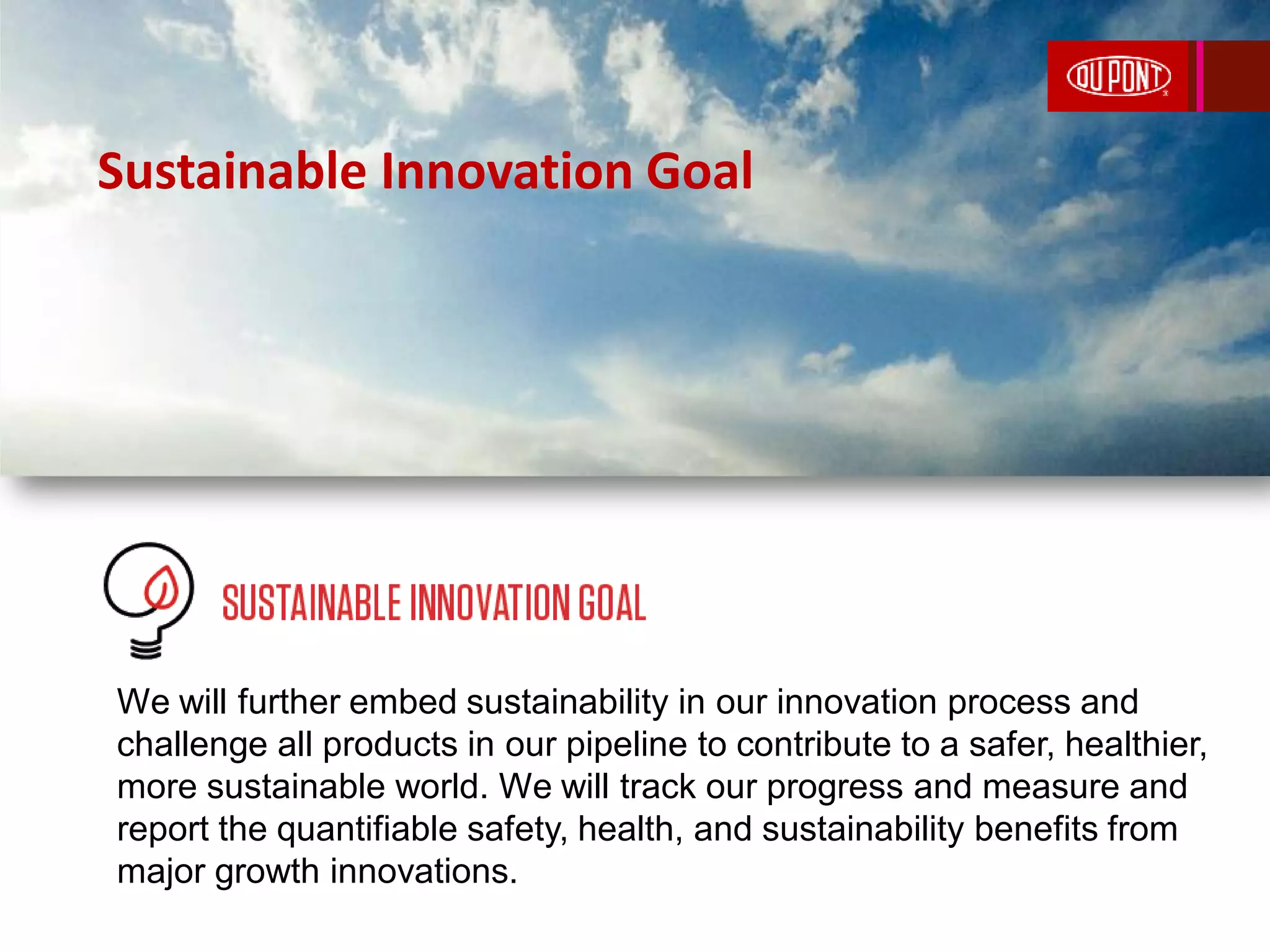 DU PONT

Sustainable Innovation Goal

SUSTAINABLE INNOVATION GOAL

We will further embed sustainability in our innovation process and challenge all products in our pipeline to contribute to a safer, healthier, more sustainable world. We will track our progress and measure and report the quantifiable safety, health, and sustainability benefits from major growth innovations.